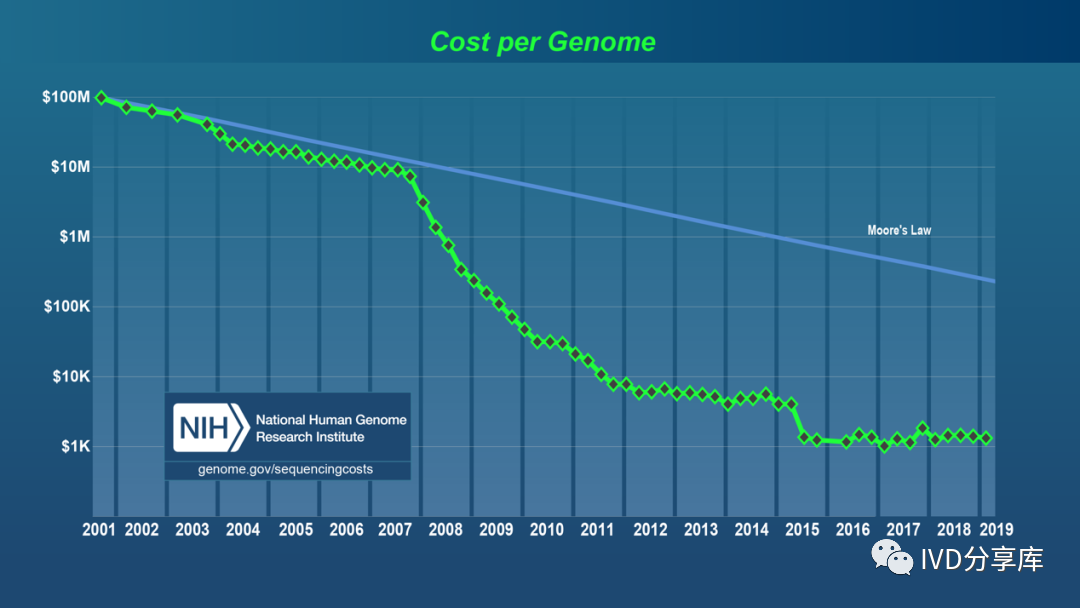 Cost per Genome

$100M
$10M
$1M
$100K
$10K
$1K

Moore's Law

NIH National Human Genome Research Institute
genome.gov/sequencingcosts

2001 2002 2003 2004 2005 2006 2007 2008 2009 2010 2011 2012 2013 2014 2015 2016 2017 2018 2019

IVD分享库